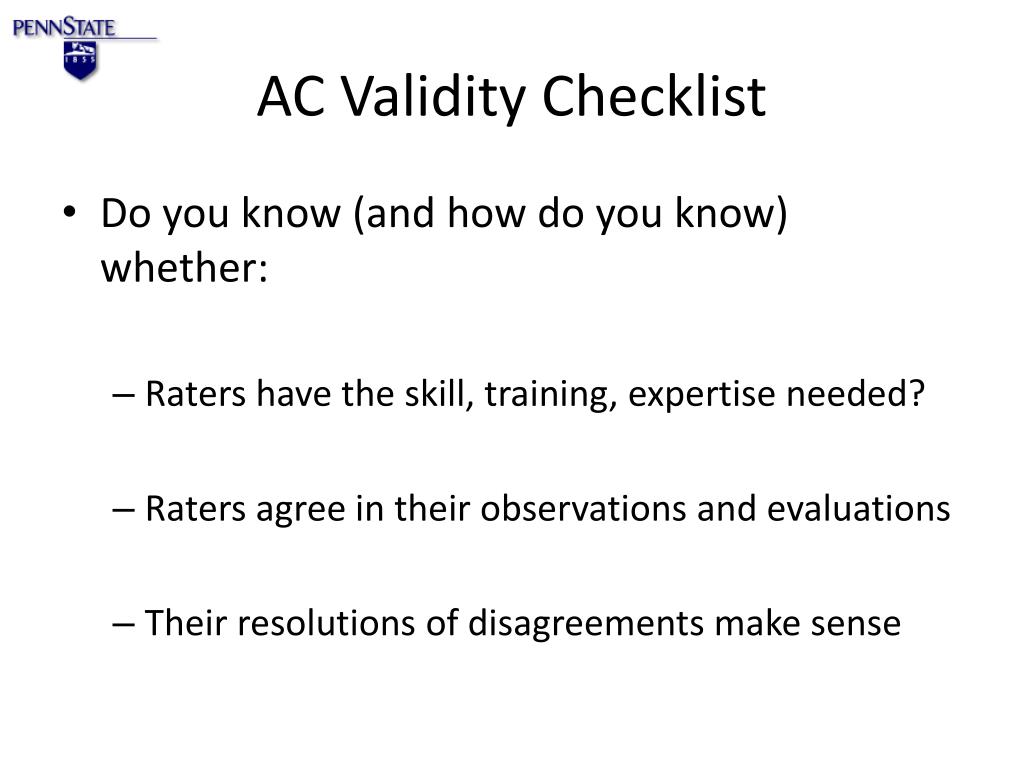 PENNSTATE
1855

AC Validity Checklist

• Do you know (and how do you know) whether:

– Raters have the skill, training, expertise needed?

– Raters agree in their observations and evaluations

– Their resolutions of disagreements make sense